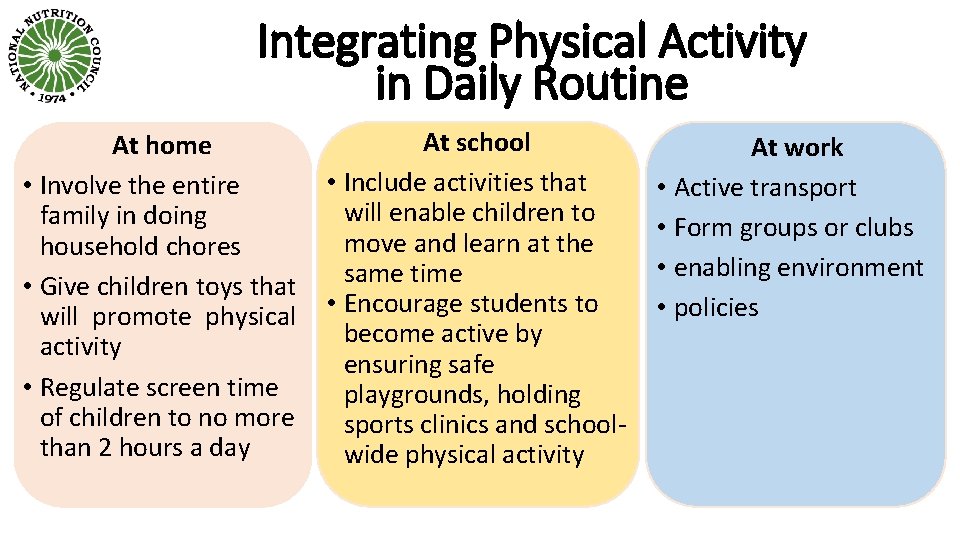 NATIONAL NUTRITION COUNCIL
• 1974 •

Integrating Physical Activity in Daily Routine

At home
• Involve the entire family in doing household chores
• Give children toys that will promote physical activity
• Regulate screen time of children to no more than 2 hours a day

At school
• Include activities that will enable children to move and learn at the same time
• Encourage students to become active by ensuring safe playgrounds, holding sports clinics and school-wide physical activity

At work
• Active transport
• Form groups or clubs
• enabling environment
• policies